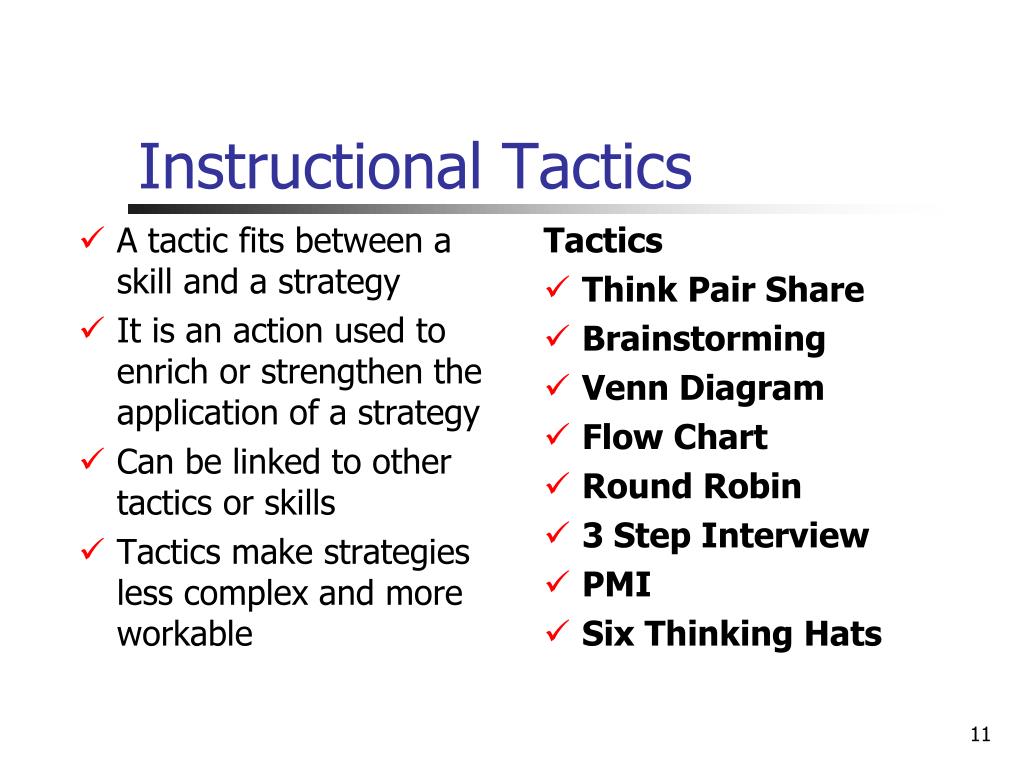 Instructional Tactics

✓ A tactic fits between a skill and a strategy
✓ It is an action used to enrich or strengthen the application of a strategy
✓ Can be linked to other tactics or skills
✓ Tactics make strategies less complex and more workable

Tactics
✓ Think Pair Share
✓ Brainstorming
✓ Venn Diagram
✓ Flow Chart
✓ Round Robin
✓ 3 Step Interview
✓ PMI
✓ Six Thinking Hats

11